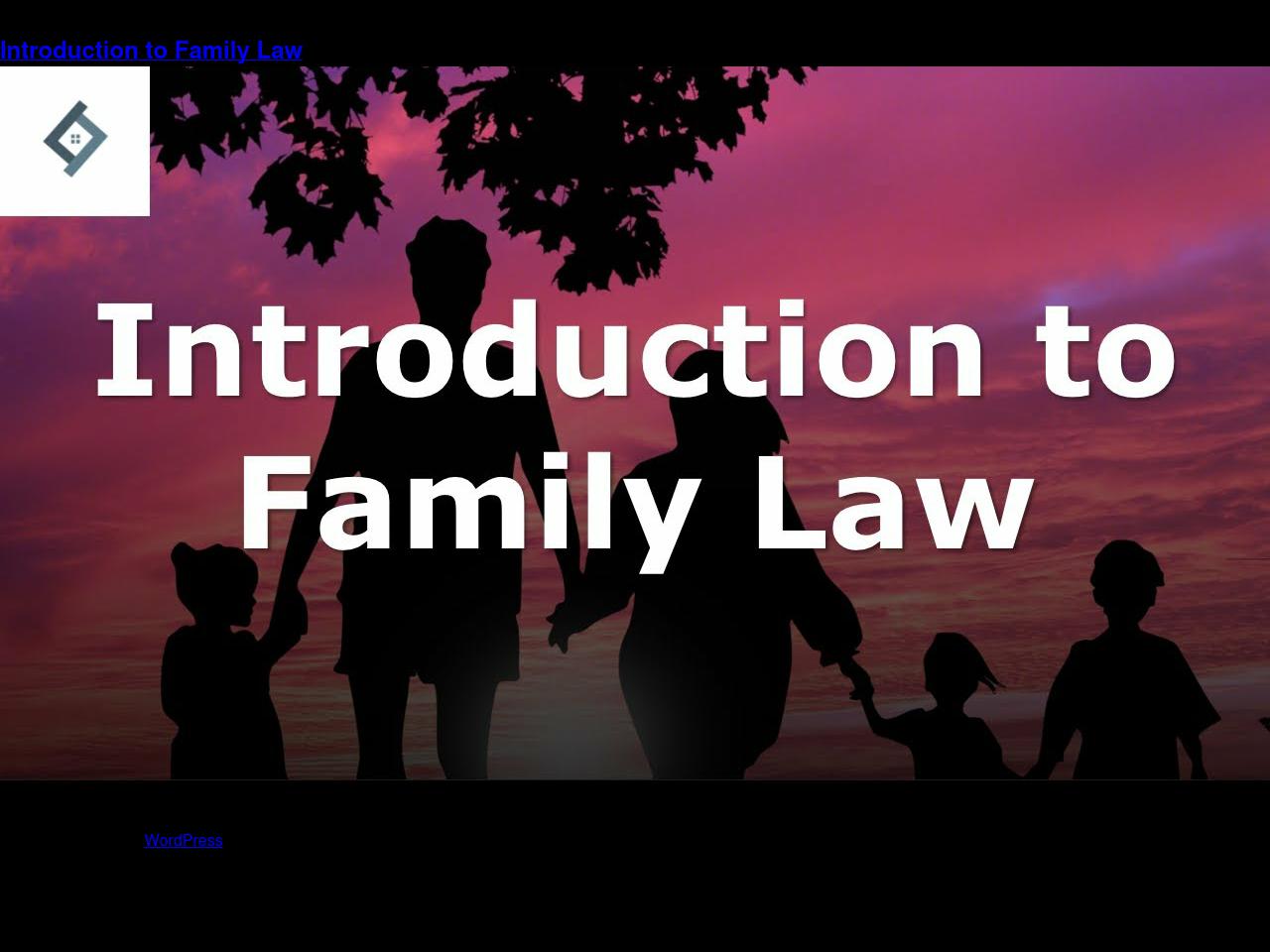 Introduction to Family Law

Introduction to Family Law

WordPress